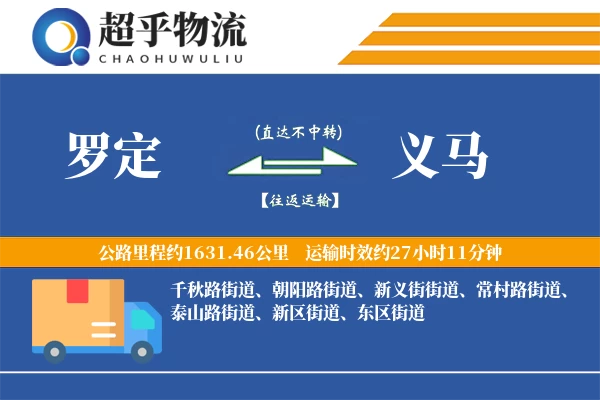 超乎物流
CHAOHUWULIU

罗定
(直达不中转)
【往返运输】
义马

公路里程约1631.46公里 运输时效约27小时11分钟

千秋路街道、朝阳路街道、新义街街道、常村路街道、泰山路街道、新区街道、东区街道